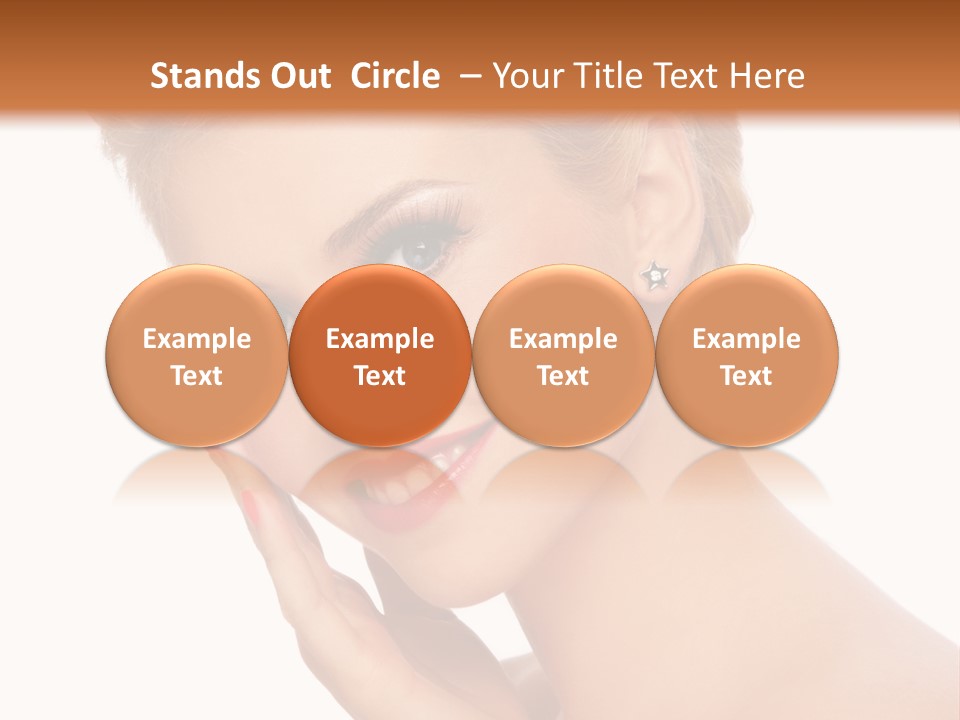 Stands Out  Circle  – Your Title Text Here

Example Text

Example Text

Example Text

Example Text